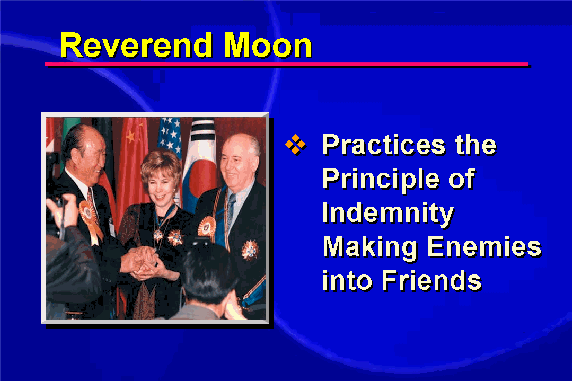 Reverend Moon

❖ Practices the Principle of Indemnity Making Enemies into Friends